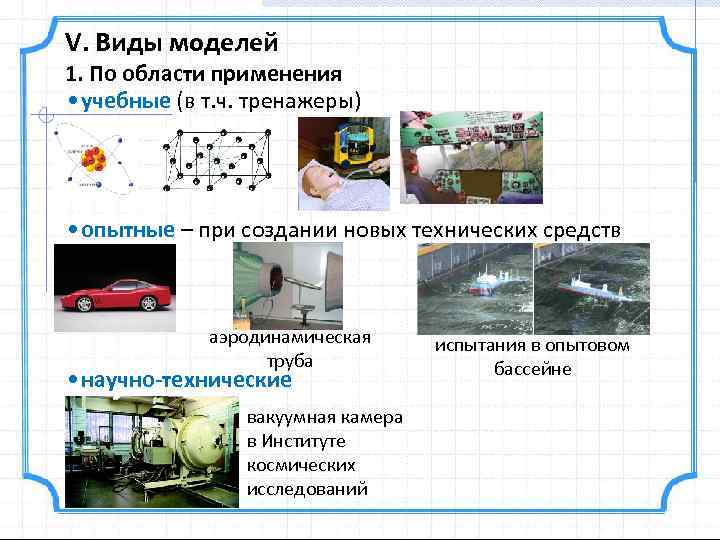 V. Виды моделей

1. По области применения

• учебные (в т.ч. тренажеры)

• опытные – при создании новых технических средств

аэродинамическая труба

испытания в опытовом бассейне

• научно-технические

вакуумная камера в Институте космических исследований